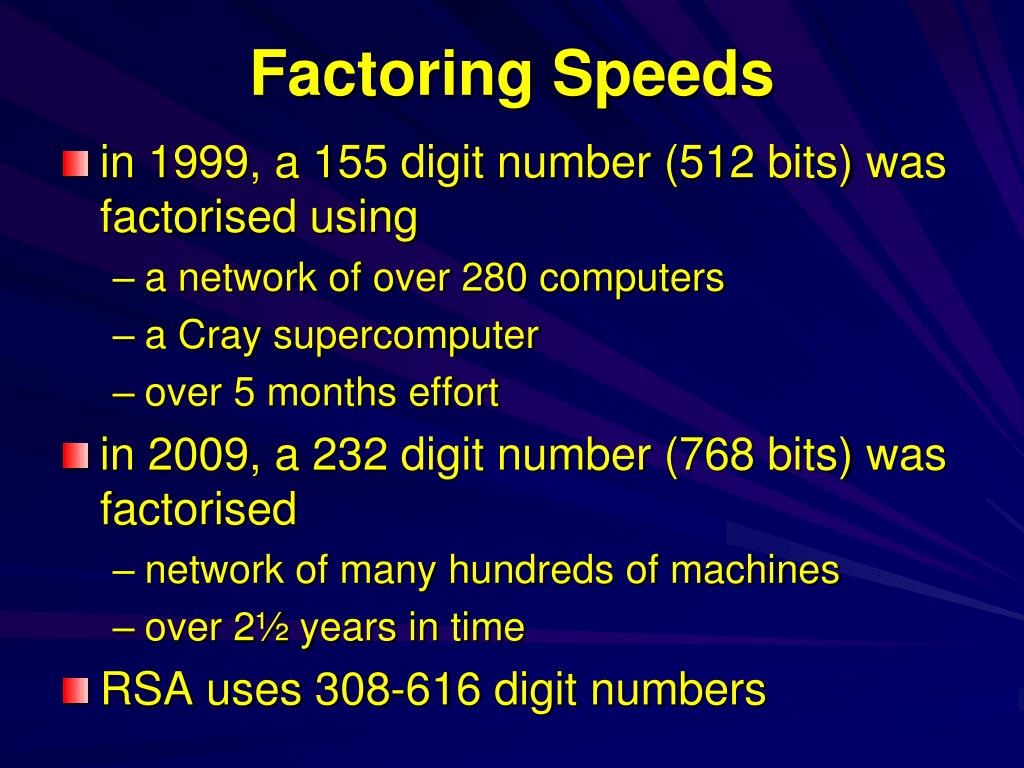 Factoring Speeds

in 1999, a 155 digit number (512 bits) was factorised using
– a network of over 280 computers
– a Cray supercomputer
– over 5 months effort

in 2009, a 232 digit number (768 bits) was factorised
– network of many hundreds of machines
– over 2½ years in time

RSA uses 308-616 digit numbers